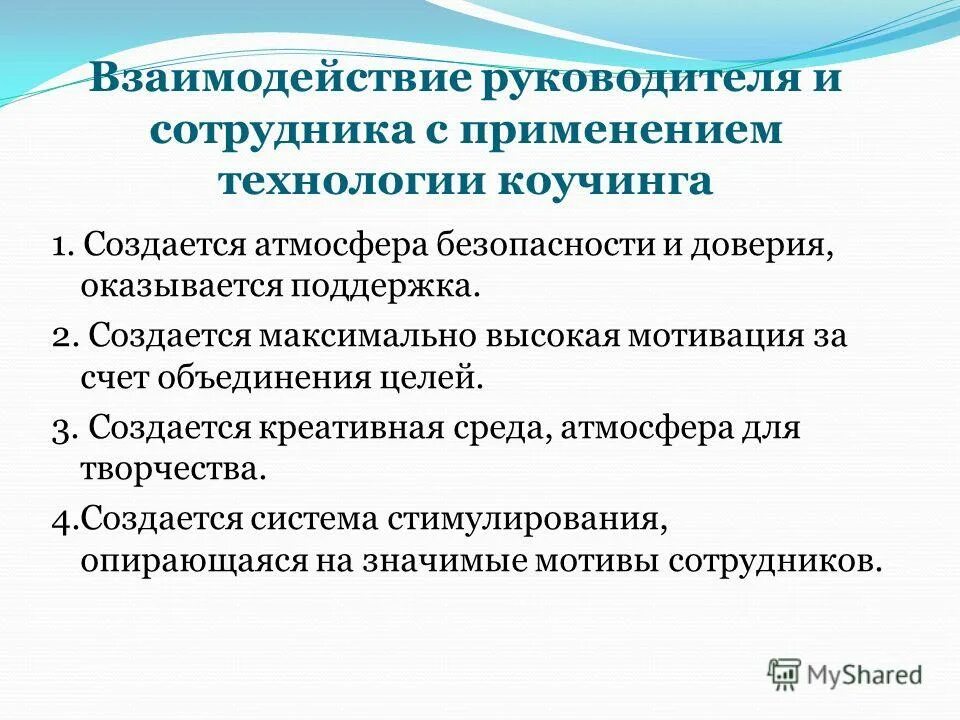 Взаимодействие руководителя и сотрудника с применением технологии коучинга

1. Создается атмосфера безопасности и доверия, оказывается поддержка.

2. Создается максимально высокая мотивация за счет объединения целей.

3. Создается креативная среда, атмосфера для творчества.

4.Создается система стимулирования, опирающаяся на значимые мотивы сотрудников.

MyShared